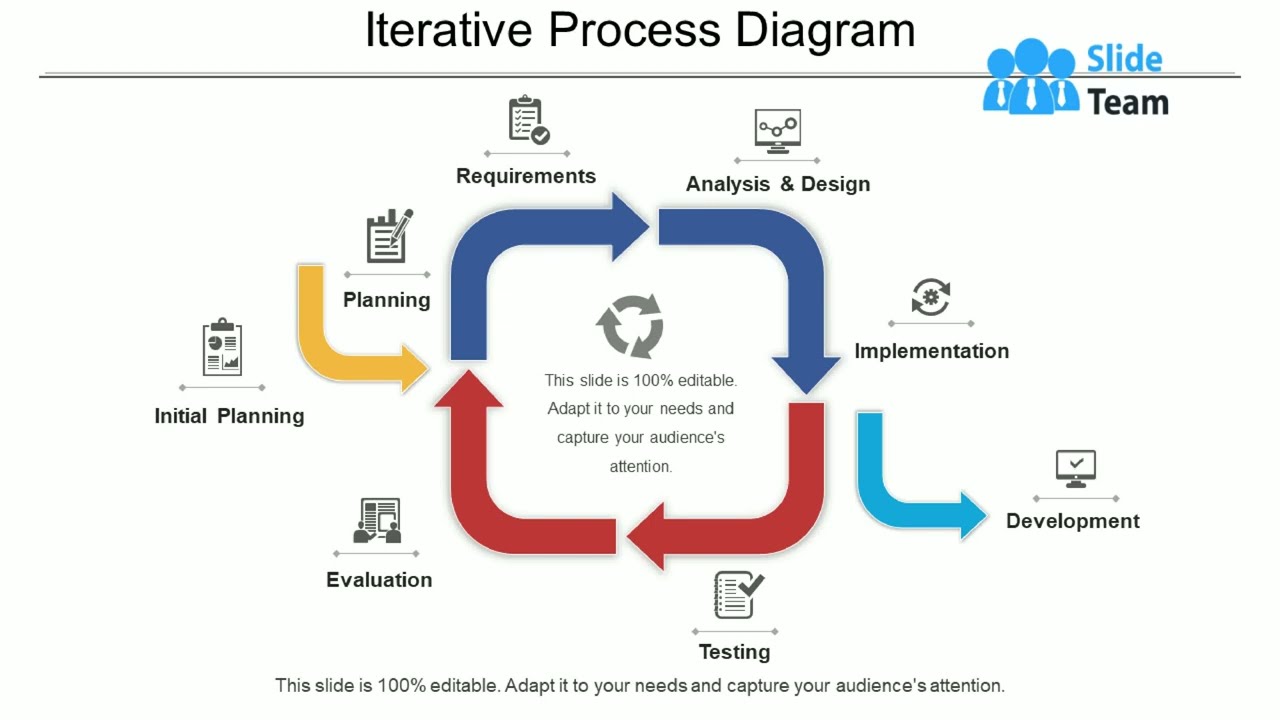 Iterative Process Diagram

Slide Team

Requirements

Analysis & Design

Planning

Implementation

Initial Planning

This slide is 100% editable. Adapt it to your needs and capture your audience's attention.

Development

Evaluation

Testing

This slide is 100% editable. Adapt it to your needs and capture your audience's attention.